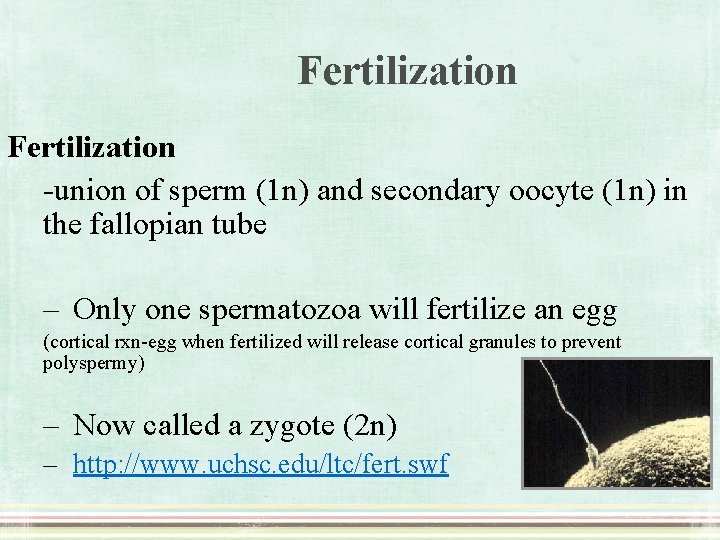 Fertilization

Fertilization

-union of sperm (1n) and secondary oocyte (1n) in the fallopian tube

– Only one spermatozoa will fertilize an egg

(cortical rxn-egg when fertilized will release cortical granules to prevent polyspermy)

– Now called a zygote (2n)

– http://www.uchsc.edu/ltc/fert.swf